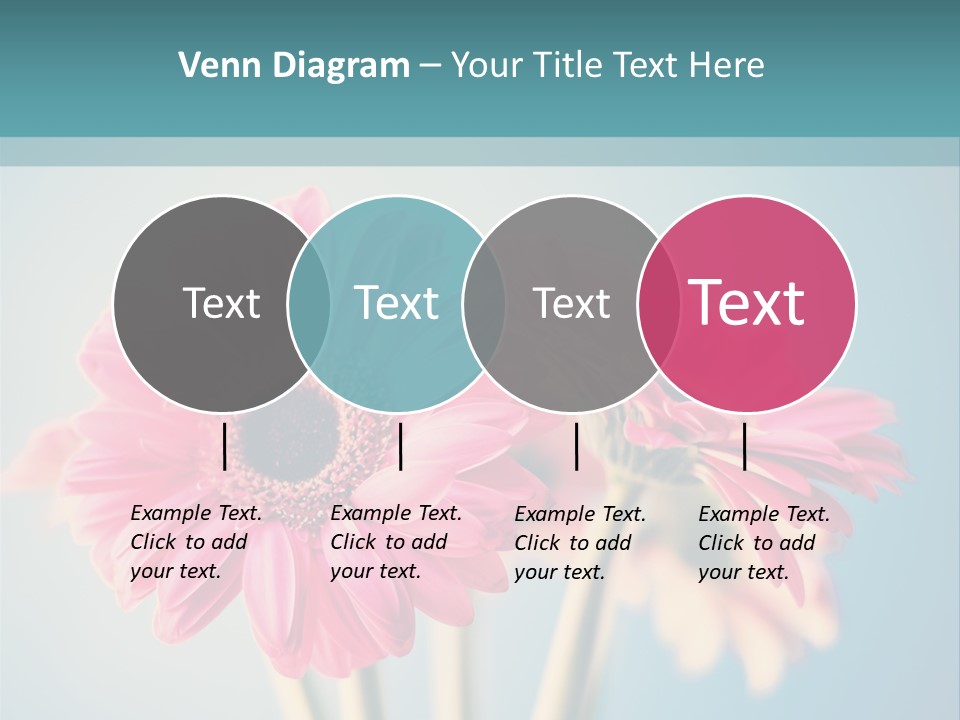 Venn Diagram – Your Title Text Here

Text

Text

Text

Text

Example Text. Click to add your text.

Example Text. Click to add your text.

Example Text. Click to add your text.

Example Text. Click to add your text.